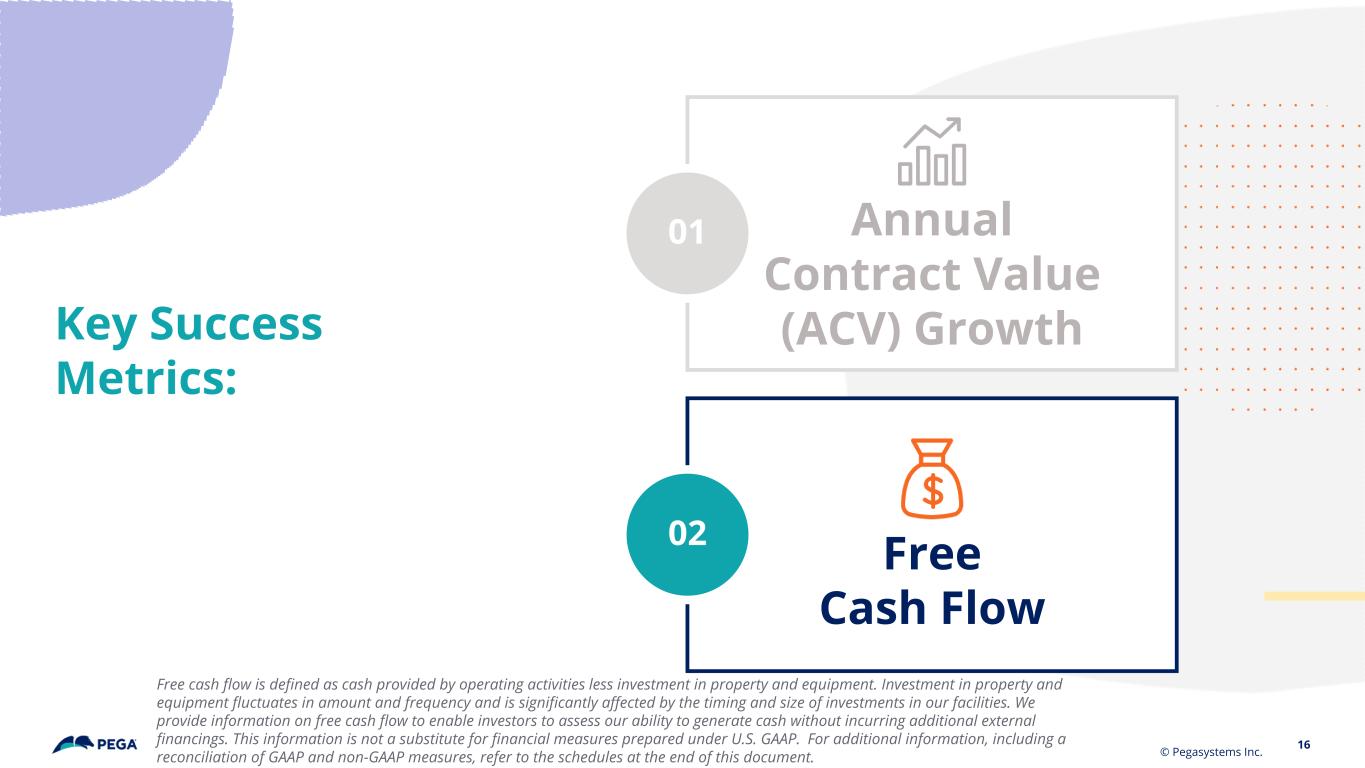 Key Success Metrics:

01

Annual Contract Value (ACV) Growth

02

$

Free Cash Flow

Free cash flow is defined as cash provided by operating activities less investment in property and equipment. Investment in property and equipment fluctuates in amount and frequency and is significantly affected by the timing and size of investments in our facilities. We provide information on free cash flow to enable investors to assess our ability to generate cash without incurring additional external financings. This information is not a substitute for financial measures prepared under U.S. GAAP. For additional information, including a reconciliation of GAAP and non-GAAP measures, refer to the schedules at the end of this document.

PEGA

© Pegasystems Inc.

16